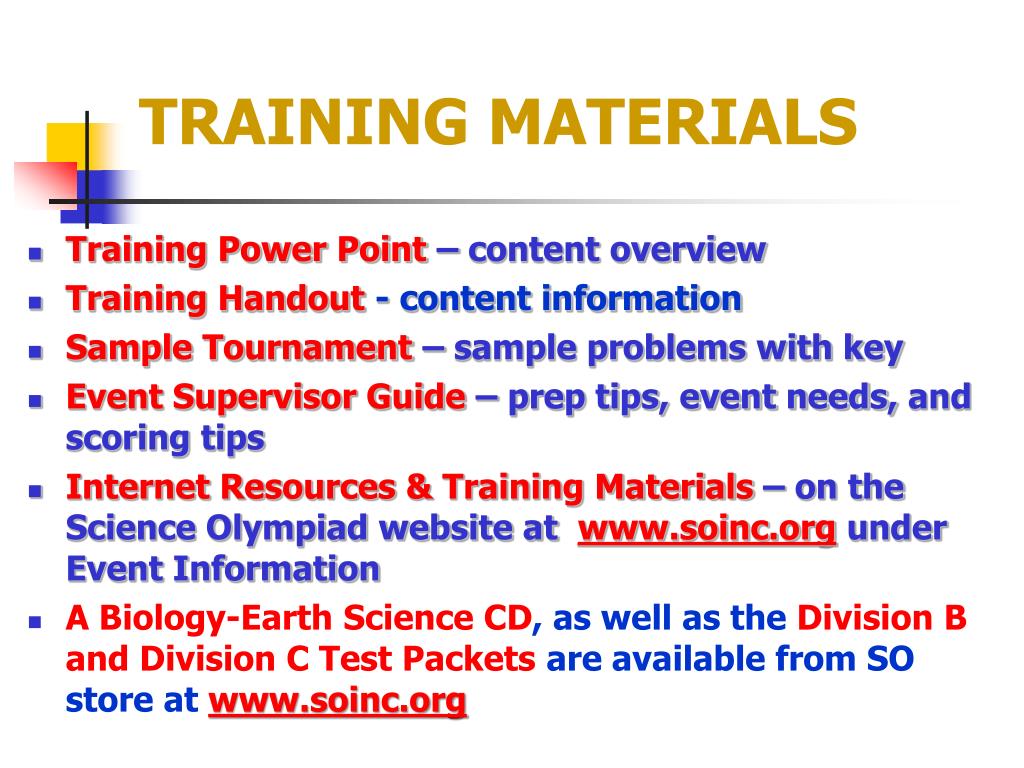 TRAINING MATERIALS

- Training Power Point – content overview
- Training Handout - content information
- Sample Tournament – sample problems with key
- Event Supervisor Guide – prep tips, event needs, and scoring tips
- Internet Resources & Training Materials – on the Science Olympiad website at www.soinc.org under Event Information
- A Biology-Earth Science CD, as well as the Division B and Division C Test Packets are available from SO store at www.soinc.org